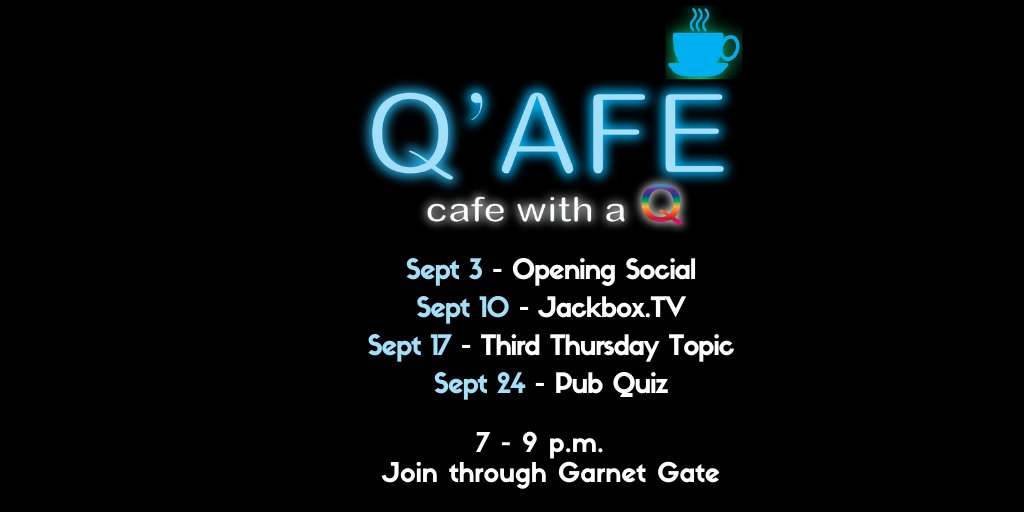 Q'AFE

cafe with a Q

Sept 3 - Opening Social
Sept 10 - Jackbox.TV
Sept 17 - Third Thursday Topic
Sept 24 - Pub Quiz

7 - 9 p.m.
Join through Garnet Gate